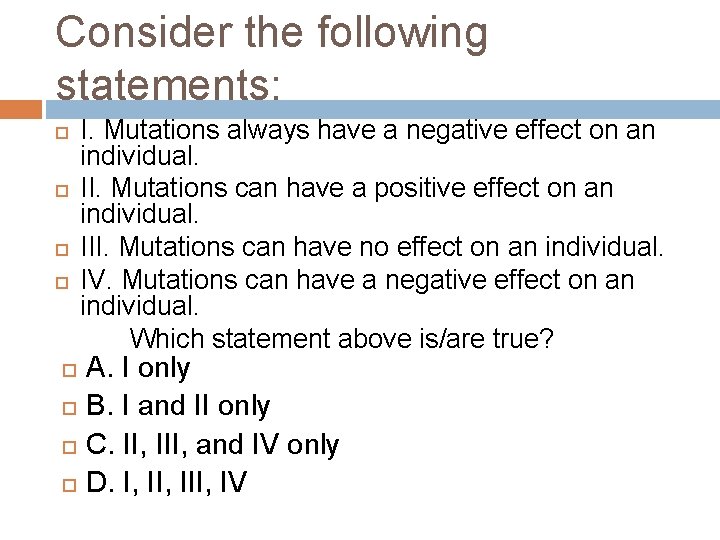 Consider the following statements:

I. Mutations always have a negative effect on an individual.

II. Mutations can have a positive effect on an individual.

III. Mutations can have no effect on an individual.

IV. Mutations can have a negative effect on an individual.

Which statement above is/are true?

A. I only

B. I and II only

C. II, III, and IV only

D. I, II, III, IV